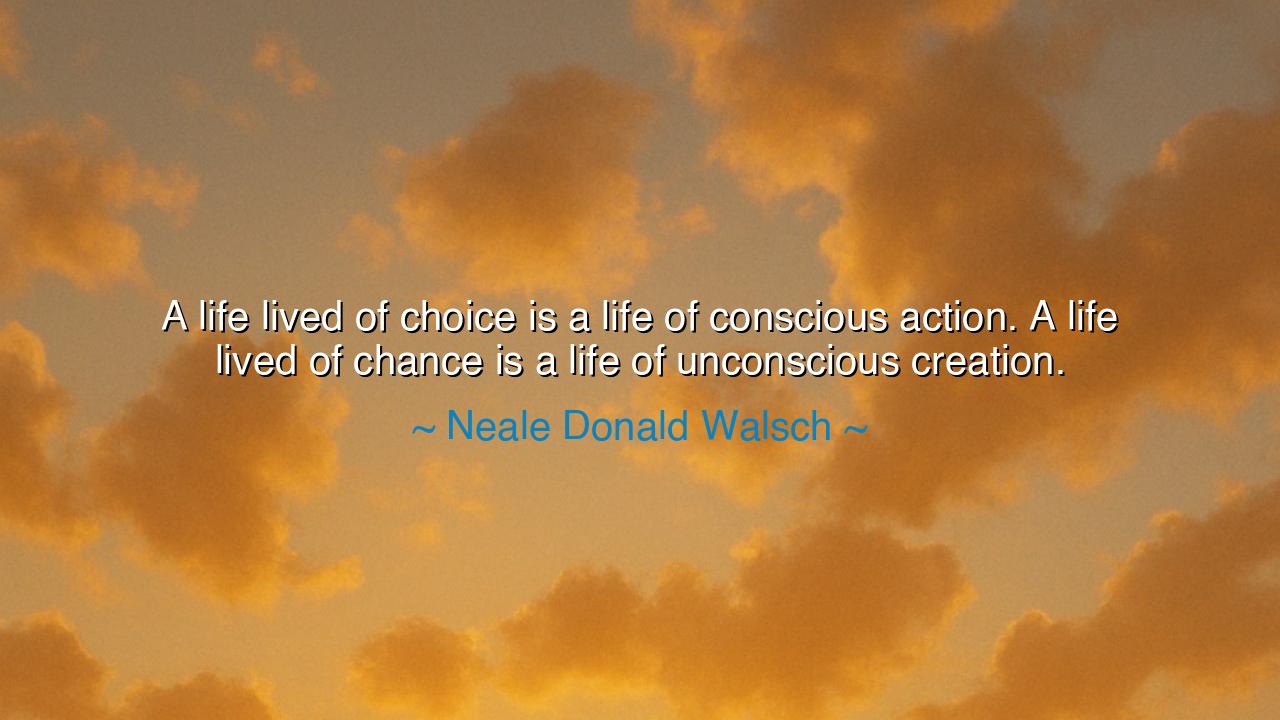 A life lived of choice is a life of conscious action. A life lived of chance is a life of unconscious creation.

~ Neale Donald Walsch ~